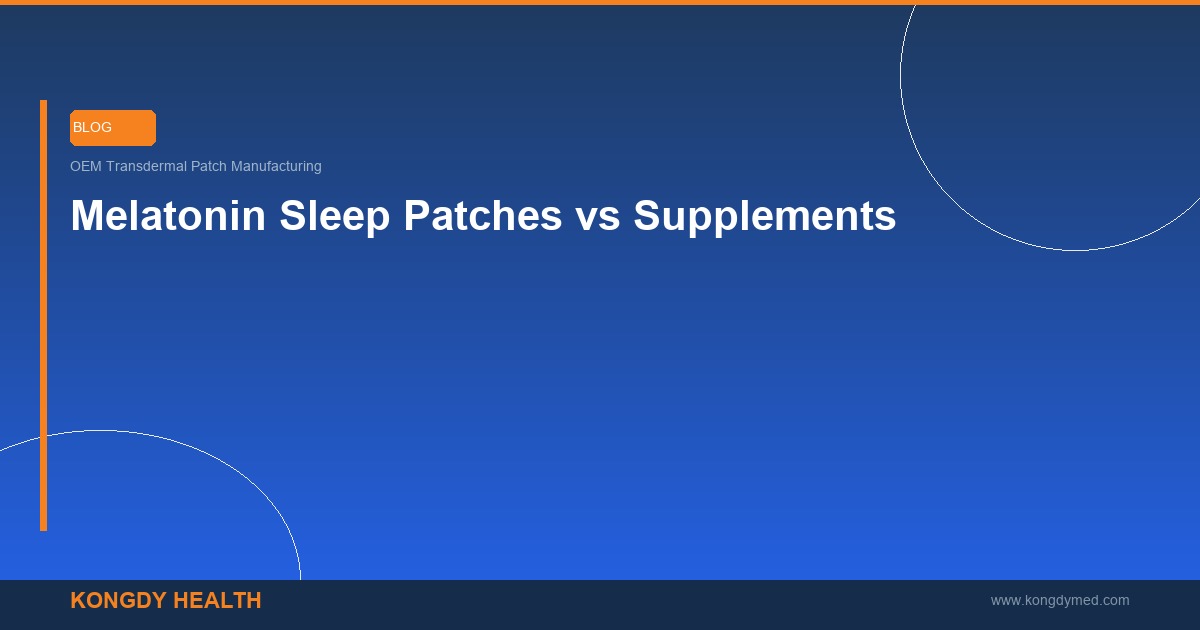 BLOG

OEM Transdermal Patch Manufacturing

Melatonin Sleep Patches vs Supplements

KONGDY HEALTH

www.kongdymed.com